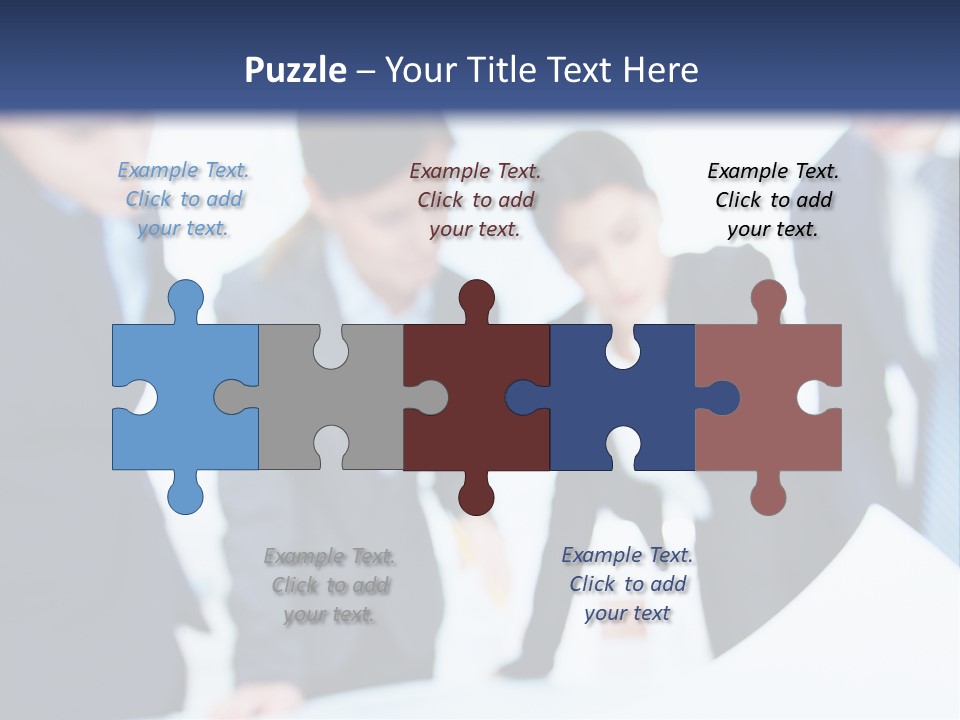 Puzzle – Your Title Text Here

Example Text. Click to add your text.

Example Text. Click to add your text.

Example Text. Click to add your text.

Example Text. Click to add your text.

Example Text. Click to add your text